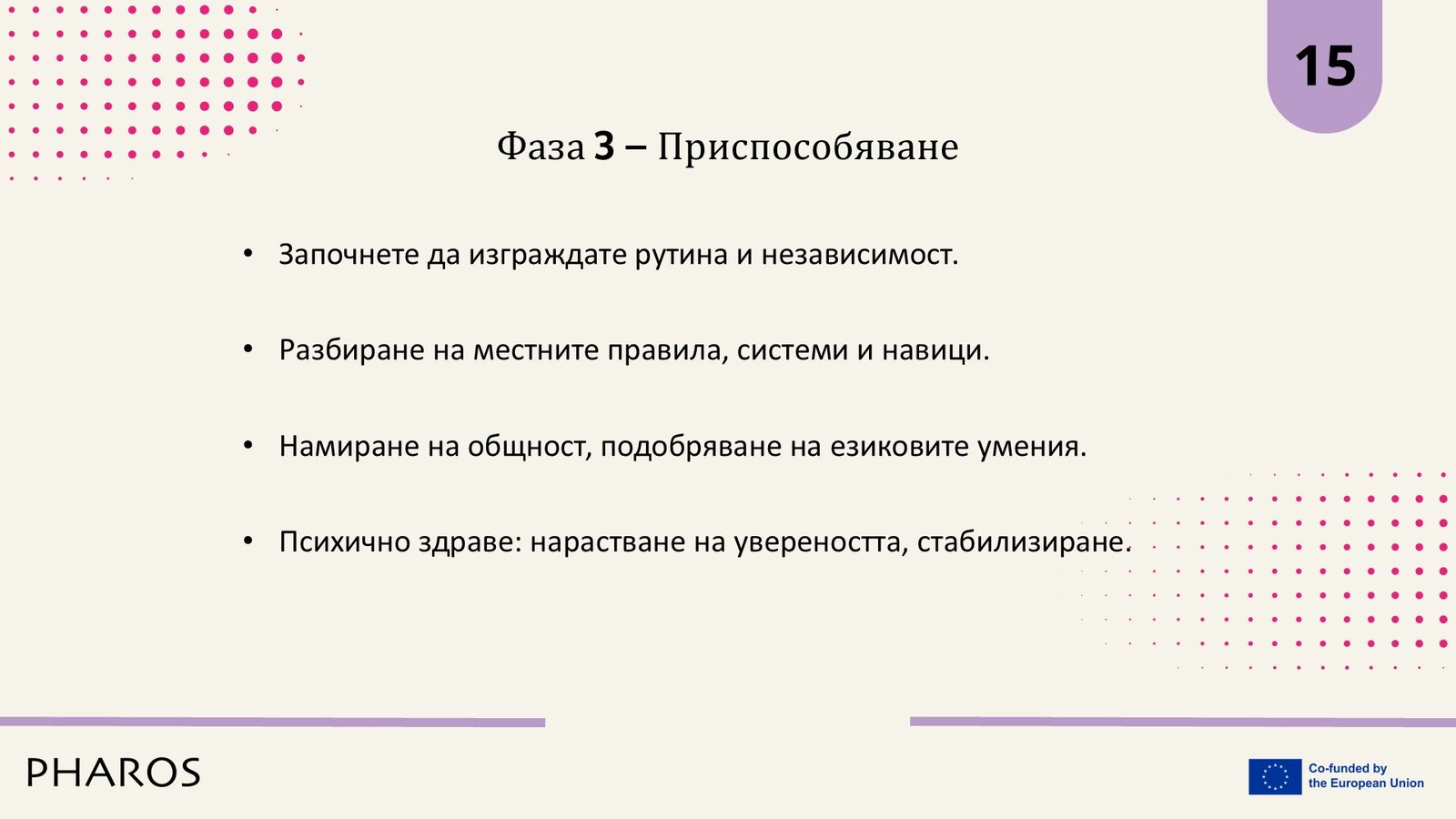 15

Фаза 3 – Приспособяване

• Започнете да изграждате рутина и независимост.

• Разбиране на местните правила, системи и навици.

• Намиране на общност, подобряване на езиковите умения.

• Психично здраве: нарастване на увереността, стабилизиране.

PHAROS

Co-funded by the European Union